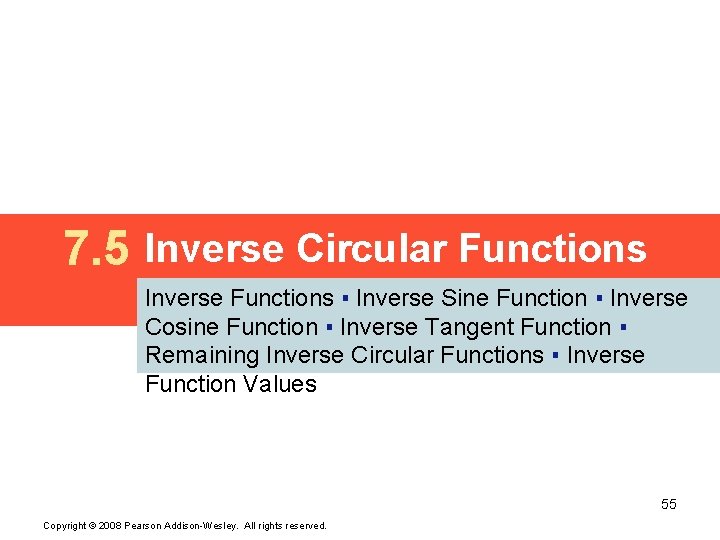 7.5 Inverse Circular Functions

Inverse Functions ▪ Inverse Sine Function ▪ Inverse Cosine Function ▪ Inverse Tangent Function ▪ Remaining Inverse Circular Functions ▪ Inverse Function Values

55

Copyright © 2008 Pearson Addison-Wesley. All rights reserved.